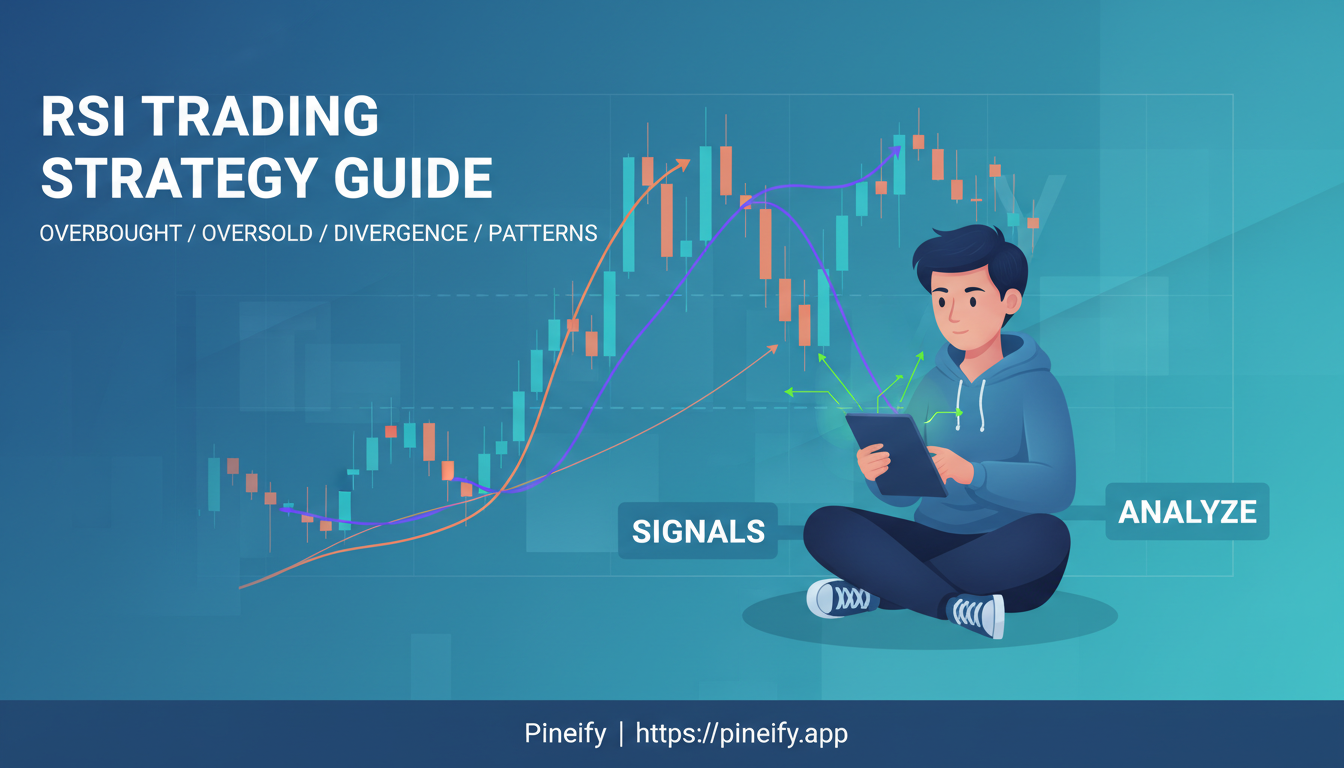 RSI TRADING STRATEGY GUIDE

OVERBOUGHT / OVERSOLD / DIVERGENCE / PATTERNS

SIGNALS

ANALYZE

Pineify | https://pineify.app